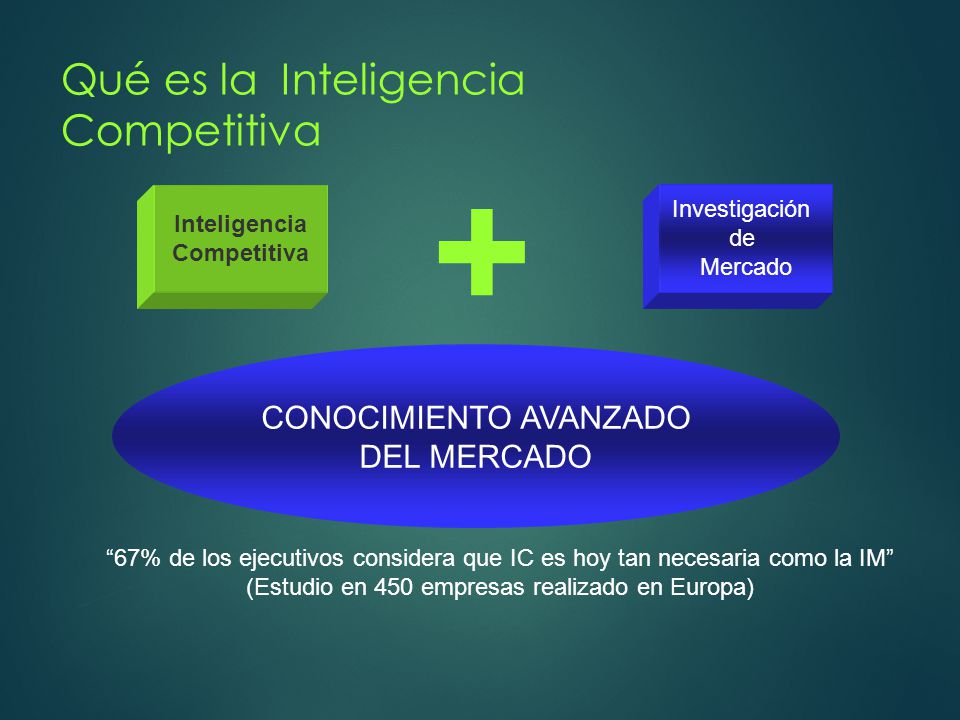 Qué es la Inteligencia Competitiva

Inteligencia Competitiva

+

Investigación de Mercado

CONOCIMIENTO AVANZADO DEL MERCADO

“67% de los ejecutivos considera que IC es hoy tan necesaria como la IM”
(Estudio en 450 empresas realizado en Europa)